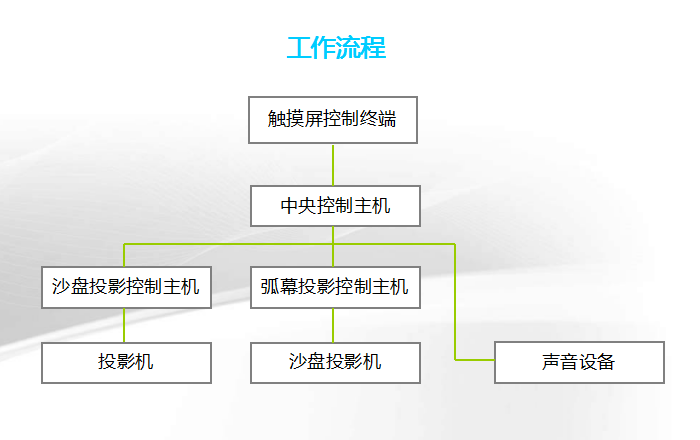 工作流程

触摸屏控制终端

中央控制主机

沙盘投影控制主机

弧幕投影控制主机

投影机

沙盘投影机

声音设备